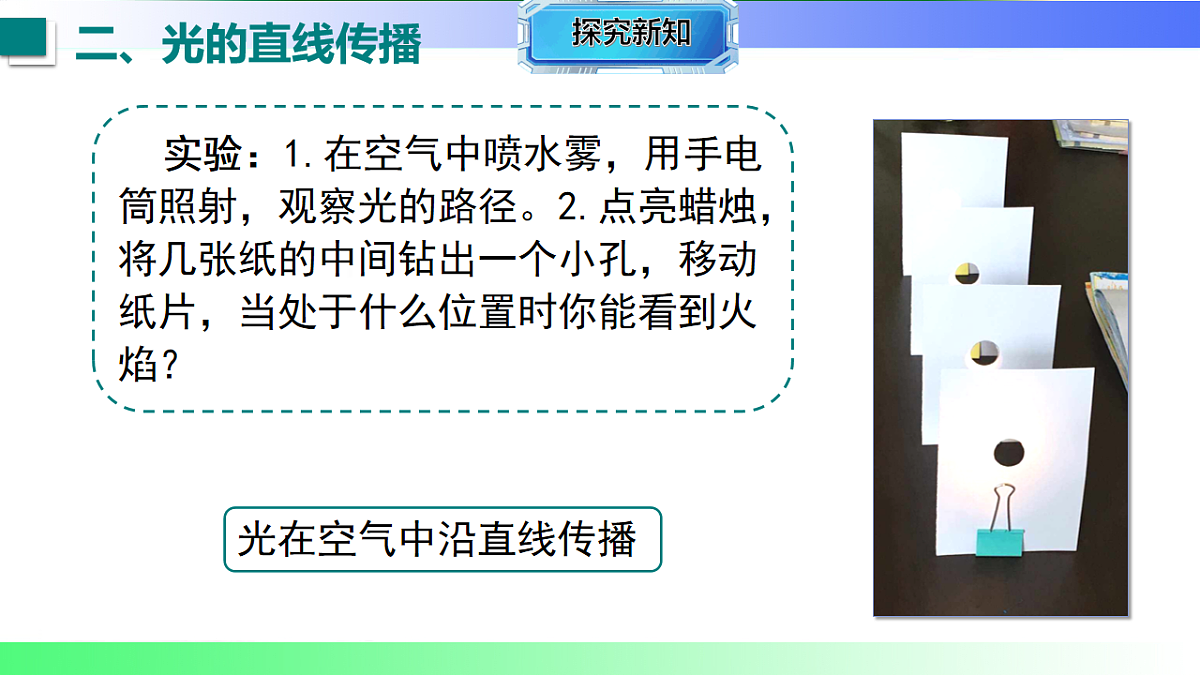 二、光的直线传播

探究新知

实验：1.在空气中喷水雾，用手电筒照射，观察光的路径。2.点亮蜡烛，将几张纸的中间钻出一个小孔，移动纸片，当处于什么位置时你能看到火焰？

光在空气中沿直线传播